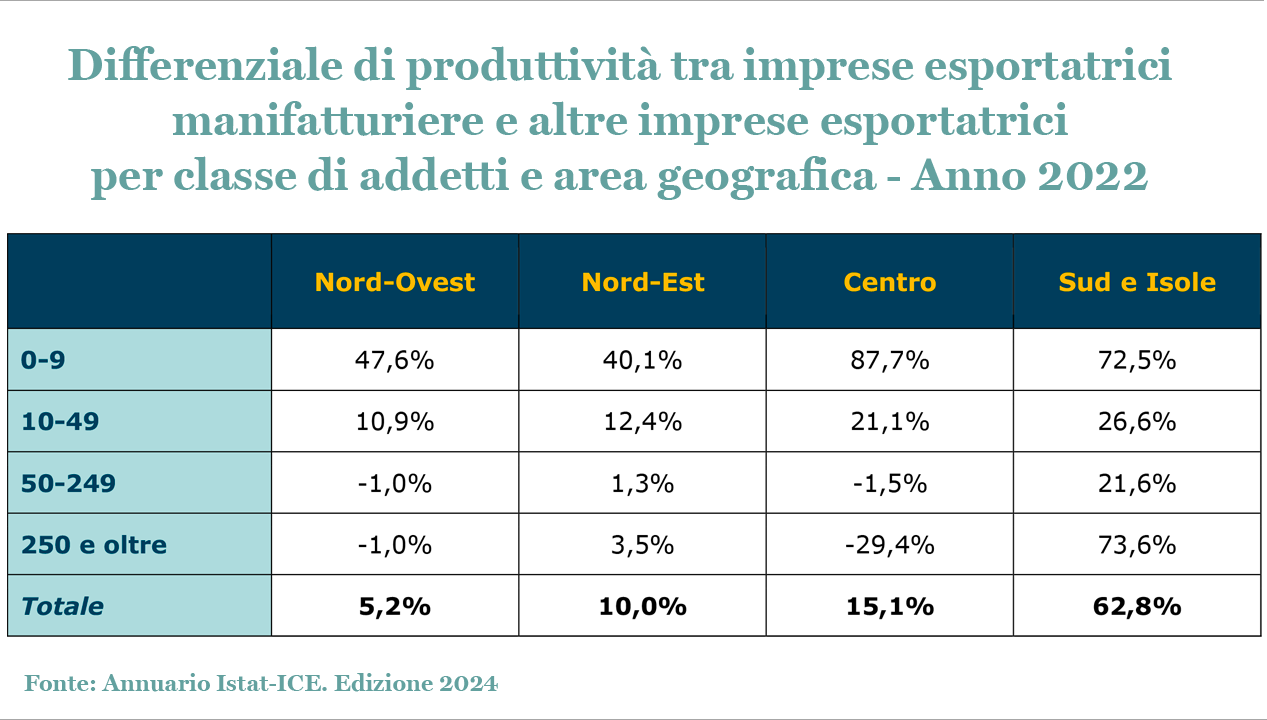 Differenziale di produttività tra imprese esportatrici manifatturiere e altre imprese esportatrici per classe di addetti e area geografica - Anno 2022

| | Nord-Ovest | Nord-Est | Centro | Sud e Isole |
|---|---|---|---|---|
| 0-9 | 47,6% | 40,1% | 87,7% | 72,5% |
| 10-49 | 10,9% | 12,4% | 21,1% | 26,6% |
| 50-249 | -1,0% | 1,3% | -1,5% | 21,6% |
| 250 e oltre | -1,0% | 3,5% | -29,4% | 73,6% |
| Totale | 5,2% | 10,0% | 15,1% | 62,8% |

Fonte: Annuario Istat-ICE. Edizione 2024